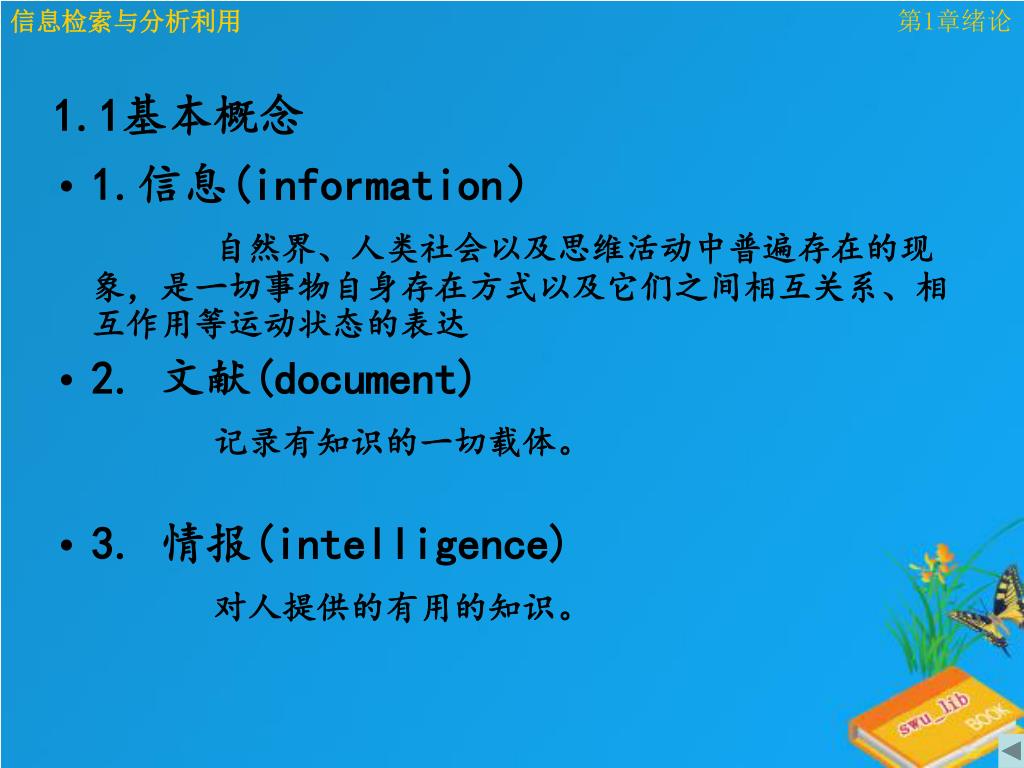 信息检索与分析利用

第1章绪论

1.1基本概念

• 1.信息(information)

自然界、人类社会以及思维活动中普遍存在的现象，是一切事物自身存在方式以及它们之间相互关系、相互作用等运动状态的表达

• 2. 文献(document)

记录有知识的一切载体。

• 3. 情报(intelligence)

对人提供的有用的知识。

swu_lib

BOOK